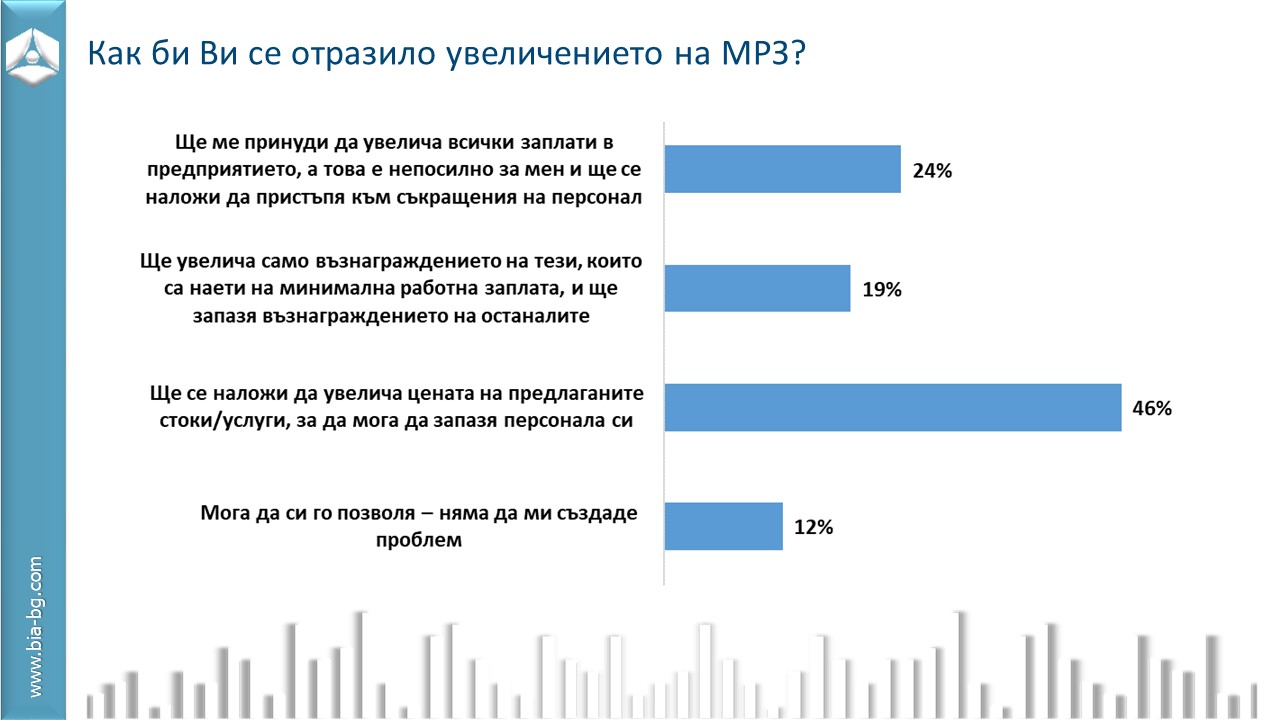 Как би Ви се отразило увеличението на МРЗ?

Ще ме принуди да увелича всички заплати в предприятието, а това е непосилно за мен и ще се наложи да пристъпя към съкращения на персонал

24%

Ще увелича само възнаграждението на тези, които са наети на минимална работна заплата, и ще запазя възнаграждението на останалите

19%

Ще се наложи да увелича цената на предлаганите стоки/услуги, за да мога да запазя персонала си

46%

Мога да си го позволя – няма да ми създаде проблем

12%

www.bia-bg.com